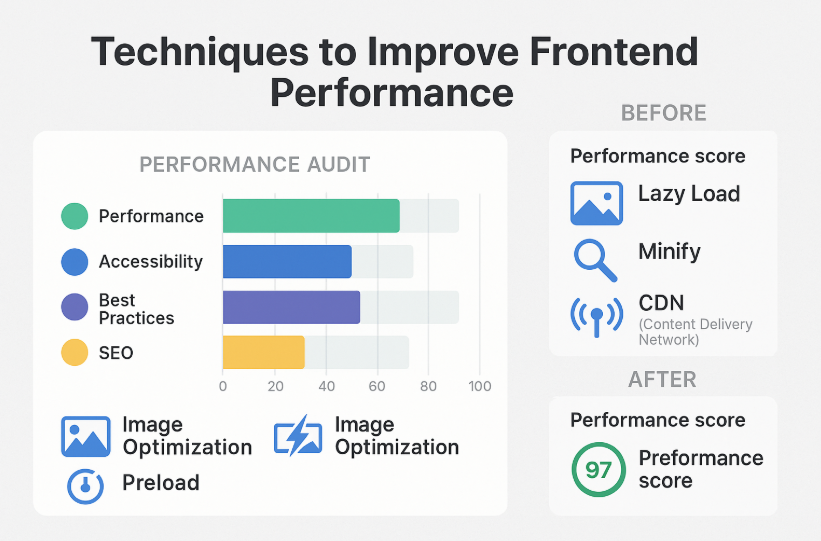 Techniques to Improve Frontend Performance

PERFORMANCE AUDIT

Performance
Accessibility
Best Practices
SEO

0 20 40 60 80 100

Image Optimization
Image Optimization
Preload

BEFORE

Performance score
Lazy Load
Minify
CDN
(Content Delivery Network)

AFTER

Performance score
97
Preformance score